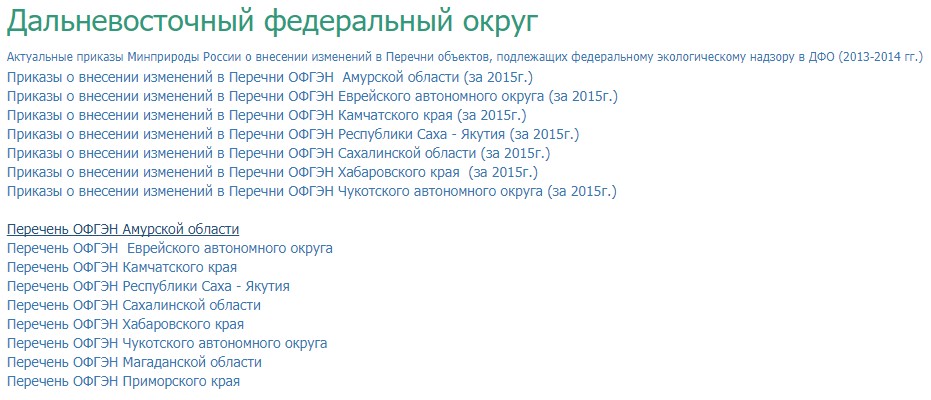 Дальневосточный федеральный округ

Актуальные приказы Минприроды России о внесении изменений в Перечни объектов, подлежащих федеральному экологическому надзору в ДФО (2013-2014 гг.)
Приказы о внесении изменений в Перечни ОФГЭН Амурской области (за 2015г.)
Приказы о внесении изменений в Перечни ОФГЭН Еврейского автономного округа (за 2015г.)
Приказы о внесении изменений в Перечни ОФГЭН Камчатского края (за 2015г.)
Приказы о внесении изменений в Перечни ОФГЭН Республики Саха - Якутия (за 2015г.)
Приказы о внесении изменений в Перечни ОФГЭН Сахалинской области (за 2015г.)
Приказы о внесении изменений в Перечни ОФГЭН Хабаровского края (за 2015г.)
Приказы о внесении изменений в Перечни ОФГЭН Чукотского автономного округа (за 2015г.)

Перечень ОФГЭН Амурской области
Перечень ОФГЭН Еврейского автономного округа
Перечень ОФГЭН Камчатского края
Перечень ОФГЭН Республики Саха - Якутия
Перечень ОФГЭН Сахалинской области
Перечень ОФГЭН Хабаровского края
Перечень ОФГЭН Чукотского автономного округа
Перечень ОФГЭН Магаданской области
Перечень ОФГЭН Приморского края